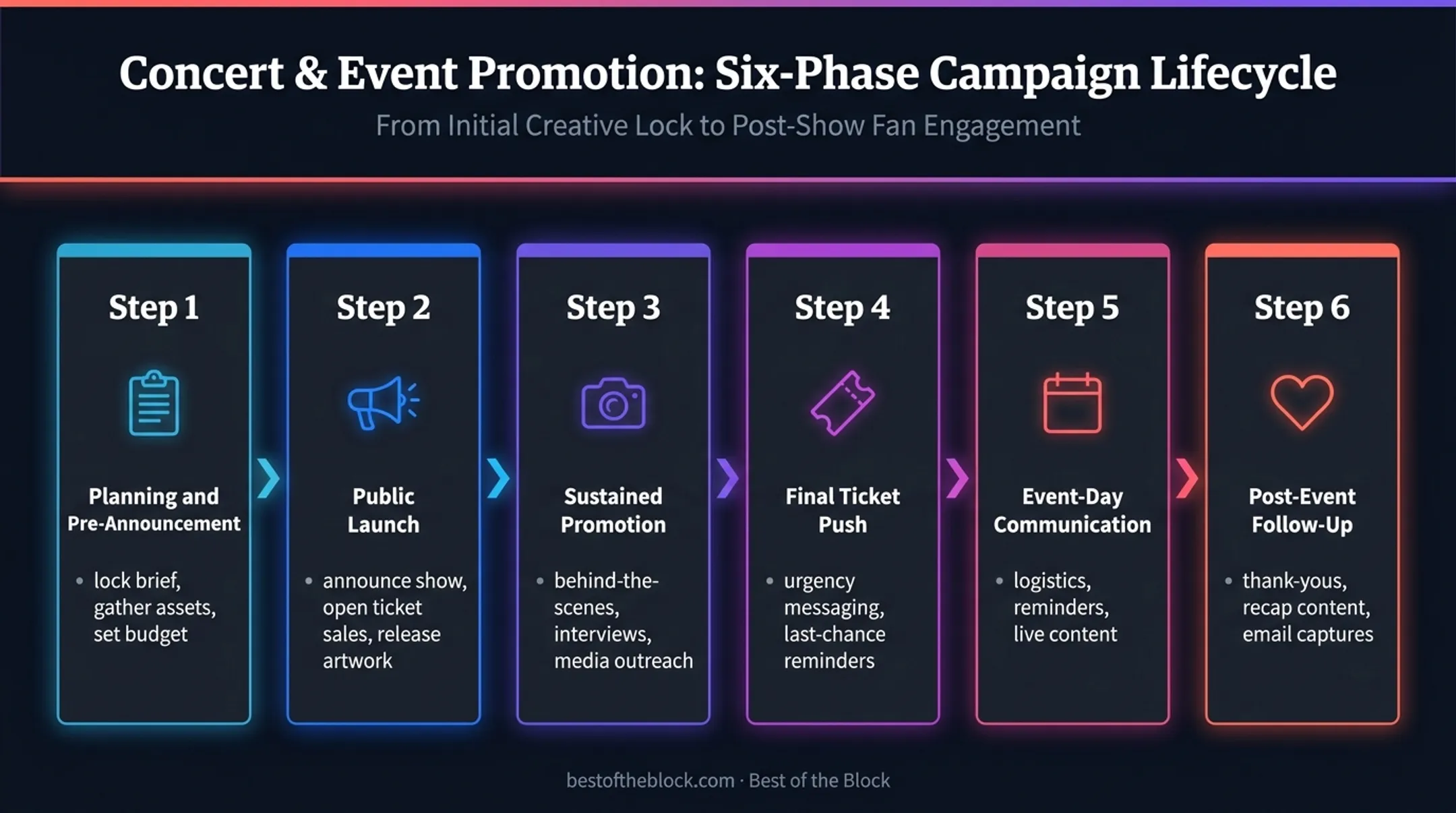 Concert & Event Promotion: Six-Phase Campaign Lifecycle

From Initial Creative Lock to Post-Show Fan Engagement

Step 1

Planning and Pre-Announcement

• lock brief, gather assets, set budget

Step 2

Public Launch

• announce show, open ticket sales, release artwork

Step 3

Sustained Promotion

• behind-the-scenes, interviews, media outreach

Step 4

Final Ticket Push

• urgency messaging, last-chance reminders

Step 5

Event-Day Communication

• logistics, reminders, live content

Step 6

Post-Event Follow-Up

• thank-yous, recap content, email captures

bestoftheblock.com · Best of the Block